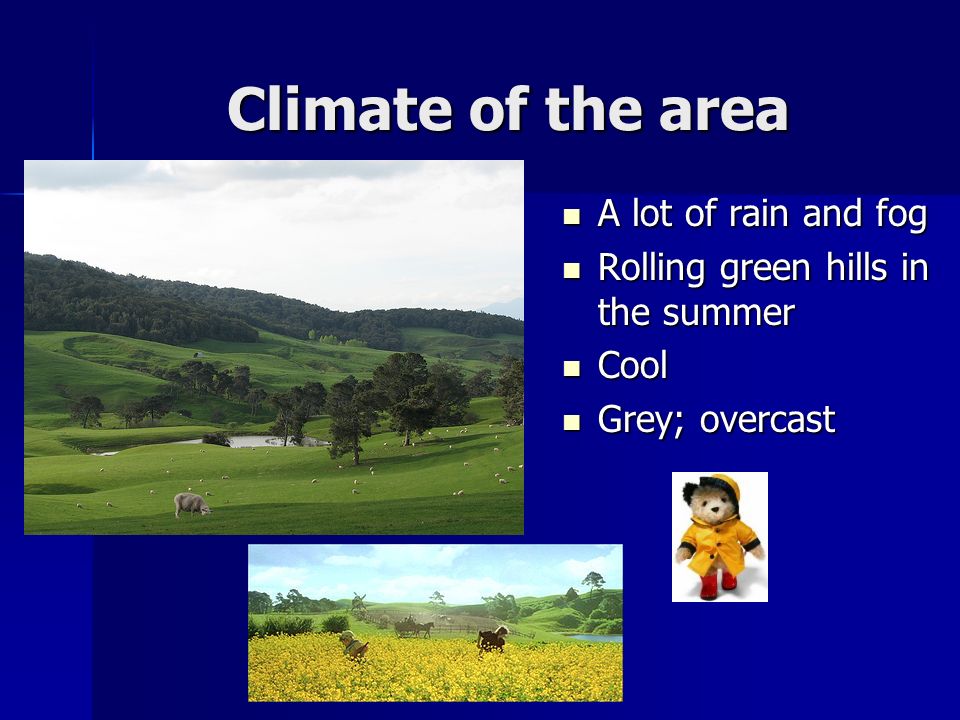 Climate of the area

- A lot of rain and fog
- Rolling green hills in the summer
- Cool
- Grey; overcast